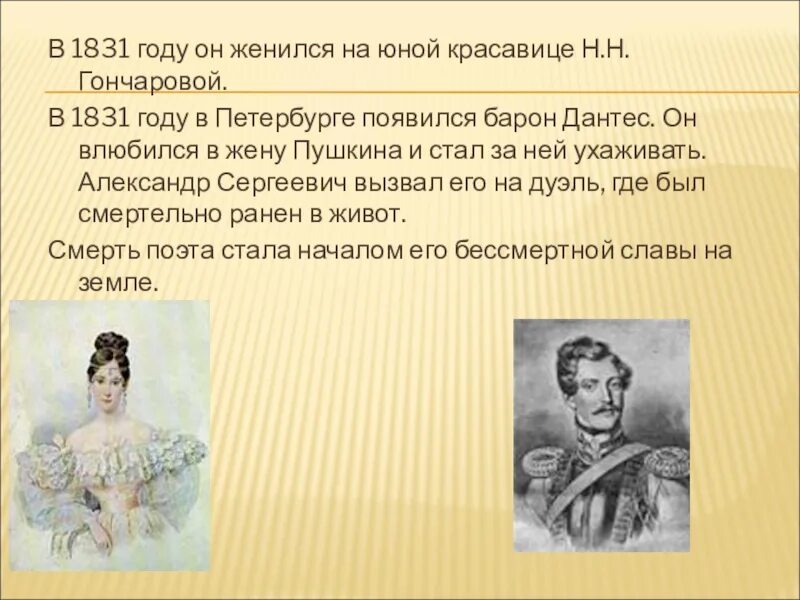 В 1831 году он женился на юной красавице Н.Н. Гончаровой.

В 1831 году в Петербурге появился барон Дантес. Он влюбился в жену Пушкина и стал за ней ухаживать. Александр Сергеевич вызвал его на дуэль, где был смертельно ранен в живот.

Смерть поэта стала началом его бессмертной славы на земле.